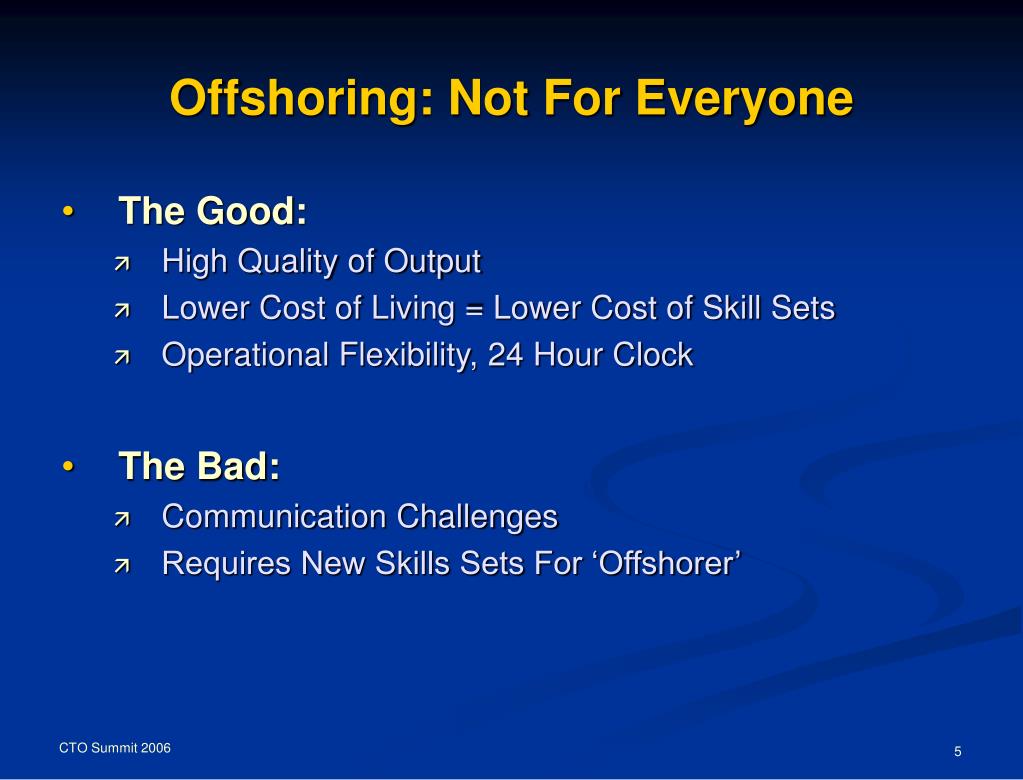 Offshoring: Not For Everyone

• The Good:
  ↗ High Quality of Output
  ↗ Lower Cost of Living = Lower Cost of Skill Sets
  ↗ Operational Flexibility, 24 Hour Clock

• The Bad:
  ↗ Communication Challenges
  ↗ Requires New Skills Sets For ‘Offshorer’

CTO Summit 2006

5